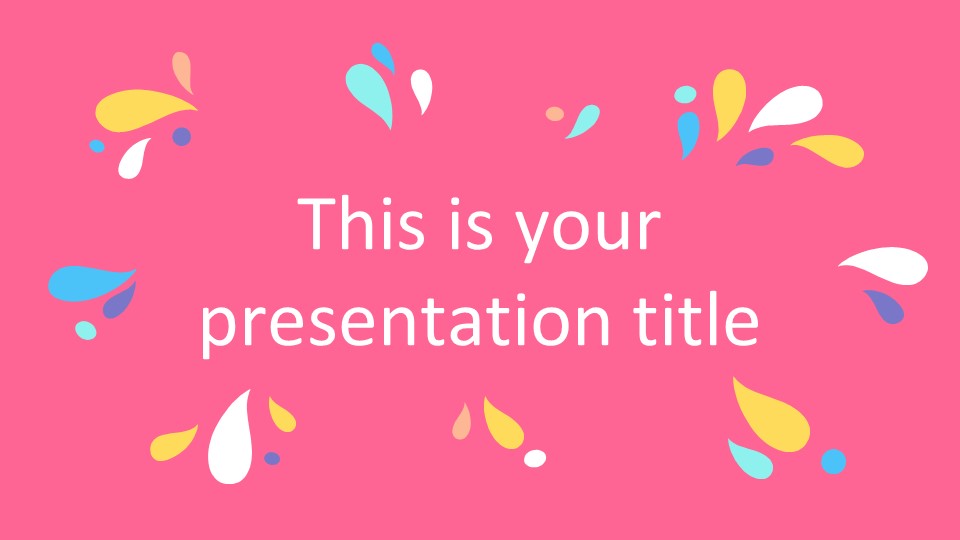 This is your presentation title